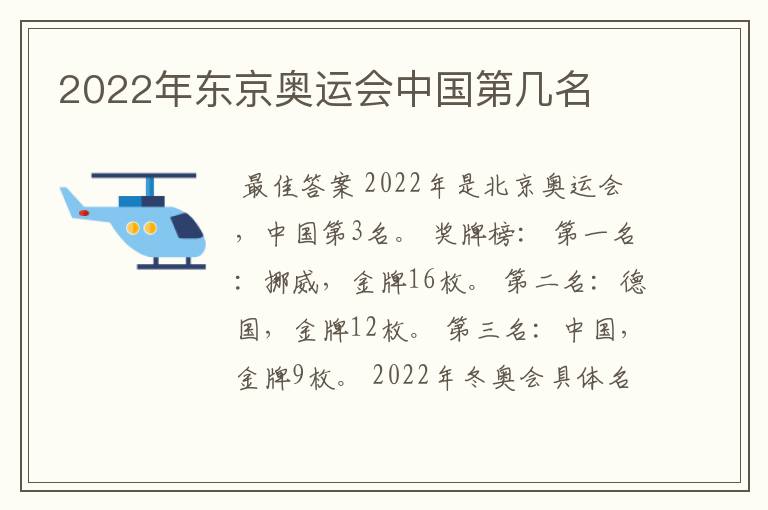 2022年东京奥运会中国第几名

最佳答案 2022年是北京奥运会，中国第3名。 奖牌榜： 第一名：挪威，金牌16枚。 第二名：德国，金牌12枚。 第三名：中国，金牌9枚。 2022年冬奥会具体名